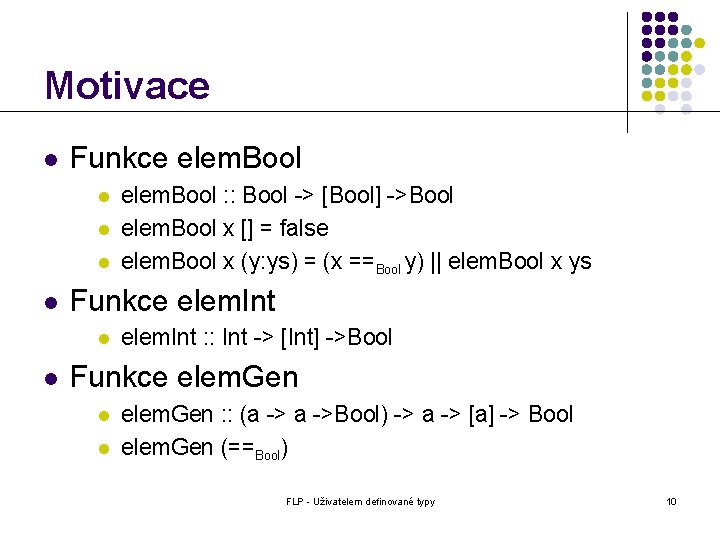 Motivace

- Funkce elemBool
  - elemBool :: Bool -> [Bool] ->Bool
  - elemBool x [] = false
  - elemBool x (y:ys) = (x $==_{Bool}$ y) || elemBool x ys
- Funkce elemInt
  - elemInt :: Int -> [Int] ->Bool
- Funkce elemGen
  - elemGen :: (a -> a ->Bool) -> a -> [a] -> Bool
  - elemGen ($==_{Bool}$)

FLP - Uživatelem definované typy

10